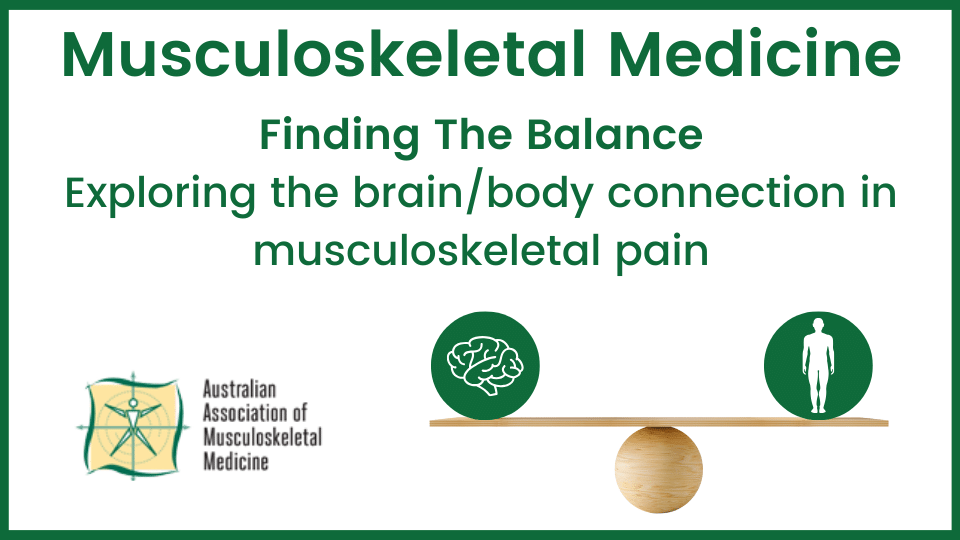 Musculoskeletal Medicine

Finding The Balance
Exploring the brain/body connection in musculoskeletal pain

Australian Association of Musculoskeletal Medicine